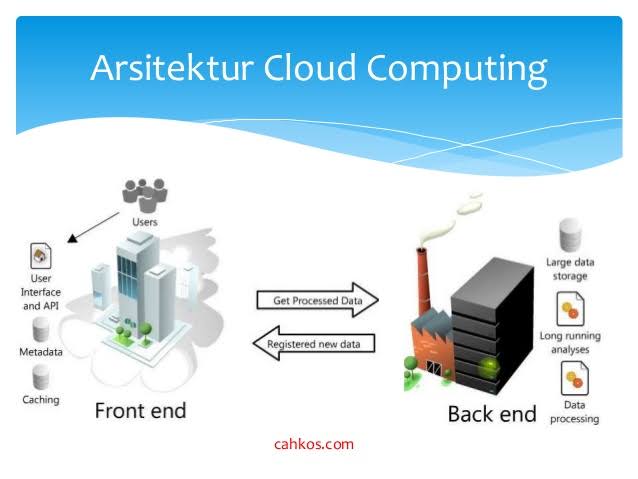 Arsitektur Cloud Computing

Users

User Interface and API

Metadata

Caching

Front end

Get Processed Data

Registered new data

Large data storage

Long running analyses

Data processing

Back end

cahkos.com